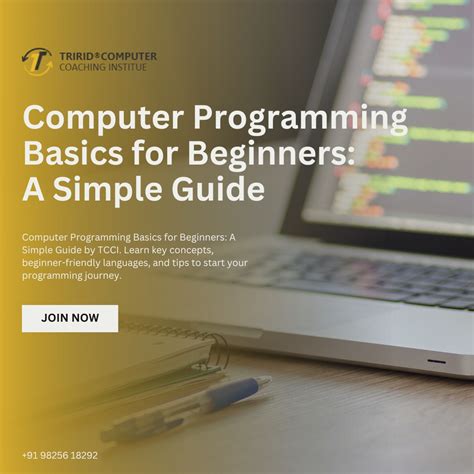 T
TRIRID® COMPUTER
COACHING INSTITUE

Computer Programming Basics for Beginners: A Simple Guide

Computer Programming Basics for Beginners: A Simple Guide by TCCI. Learn key concepts, beginner-friendly languages, and tips to start your programming journey.

JOIN NOW

+91 98256 18292